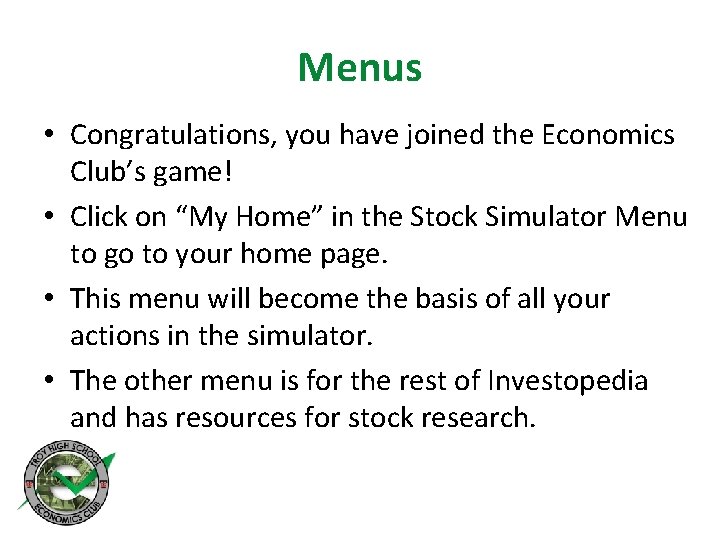 Menus

• Congratulations, you have joined the Economics Club's game!

• Click on "My Home" in the Stock Simulator Menu to go to your home page.

• This menu will become the basis of all your actions in the simulator.

• The other menu is for the rest of Investopedia and has resources for stock research.

TROY HIGH SCHOOL
ECONOMICS CLUB